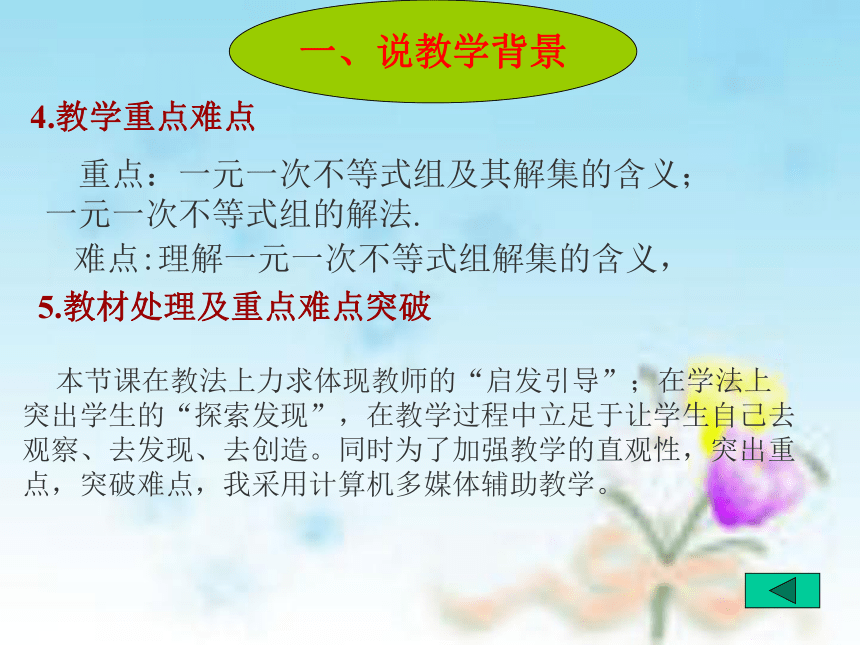 一、说教学背景

4.教学重点难点

重点：一元一次不等式组及其解集的含义；一元一次不等式组的解法.

难点:理解一元一次不等式组解集的含义，

5.教材处理及重点难点突破

本节课在教法上力求体现教师的“启发引导”；在学法上突出学生的“探索发现”，在教学过程中立足于让学生自己去观察、去发现、去创造。同时为了加强教学的直观性，突出重点，突破难点，我采用计算机多媒体辅助教学。